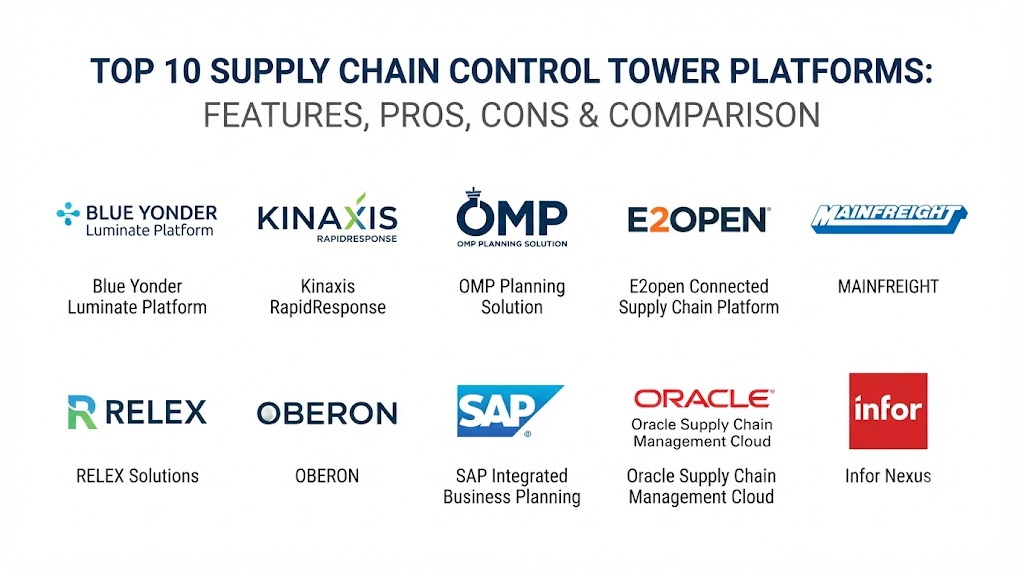 TOP 10 SUPPLY CHAIN CONTROL TOWER PLATFORMS:
FEATURES, PROS, CONS & COMPARISON

BLUE YONDER
Luminate Platform

Blue Yonder Luminate Platform

KINAXIS
RAPIDRESPONSE

Kinaxis RapidResponse

OMP
OMP PLANNING SOLUTION

OMP Planning Solution

E2OPEN

E2open Connected Supply Chain Platform

MAINFREIGHT

MAINFREIGHT

RELEX

RELEX Solutions

OBERON

OBERON

SAP

SAP Integrated Business Planning

ORACLE
Oracle Supply Chain Management Cloud

Oracle Supply Chain Management Cloud

infor

Infor Nexus